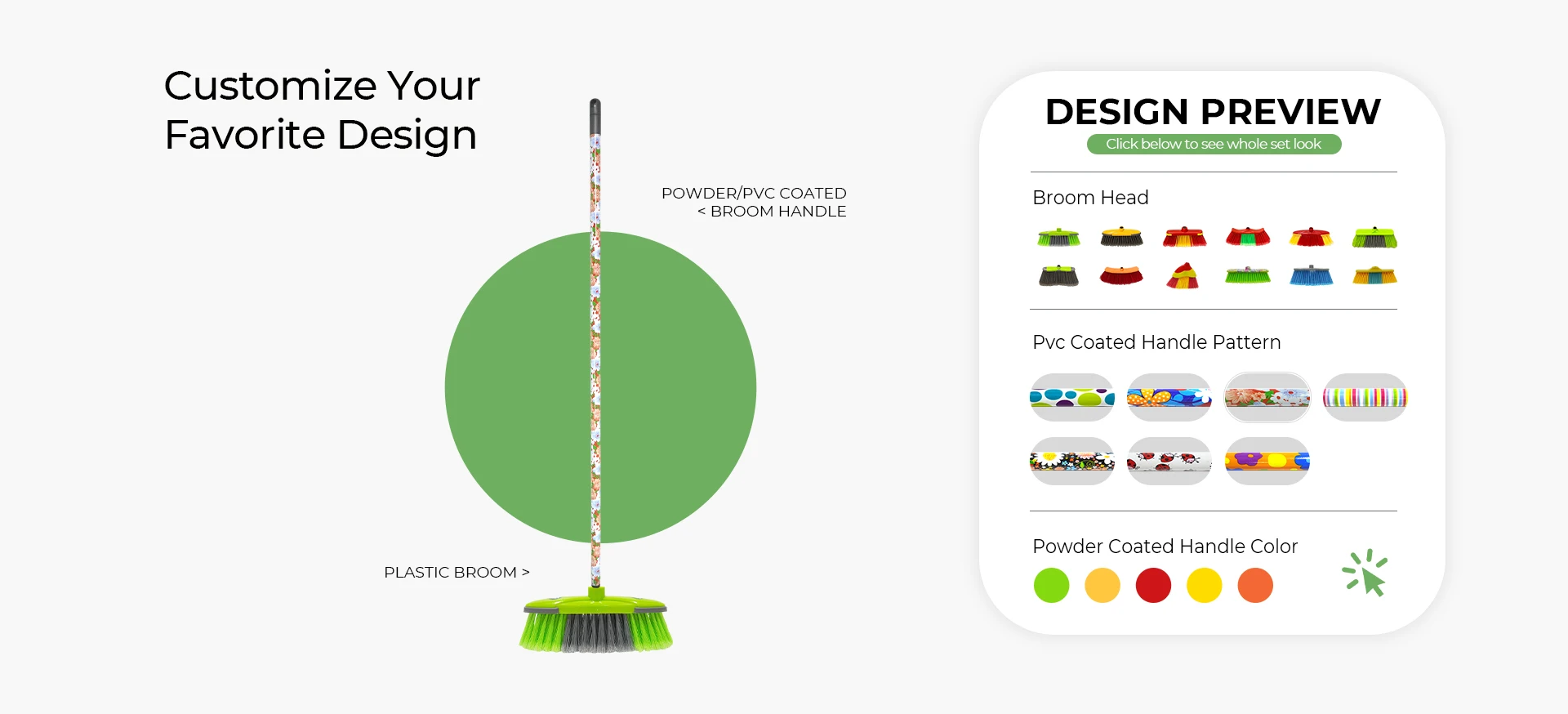 Customize Your Favorite Design

POWDER/PVC COATED
< BROOM HANDLE

PLASTIC BROOM >

DESIGN PREVIEW

Click below to see whole set look

Broom Head

Pvc Coated Handle Pattern

Powder Coated Handle Color